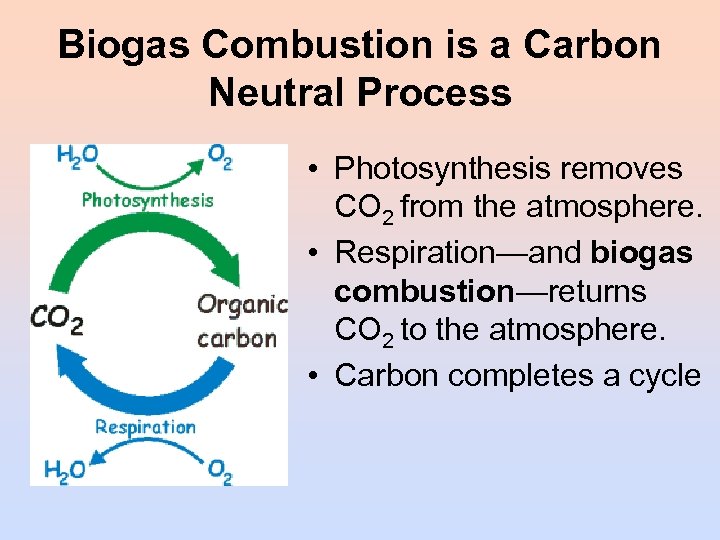 Biogas Combustion is a Carbon Neutral Process

$H_2O$ $O_2$
Photosynthesis
$CO_2$
Organic carbon
Respiration
$H_2O$ $O_2$

• Photosynthesis removes $CO_2$ from the atmosphere.
• Respiration—and **biogas combustion**—returns $CO_2$ to the atmosphere.
• Carbon completes a cycle